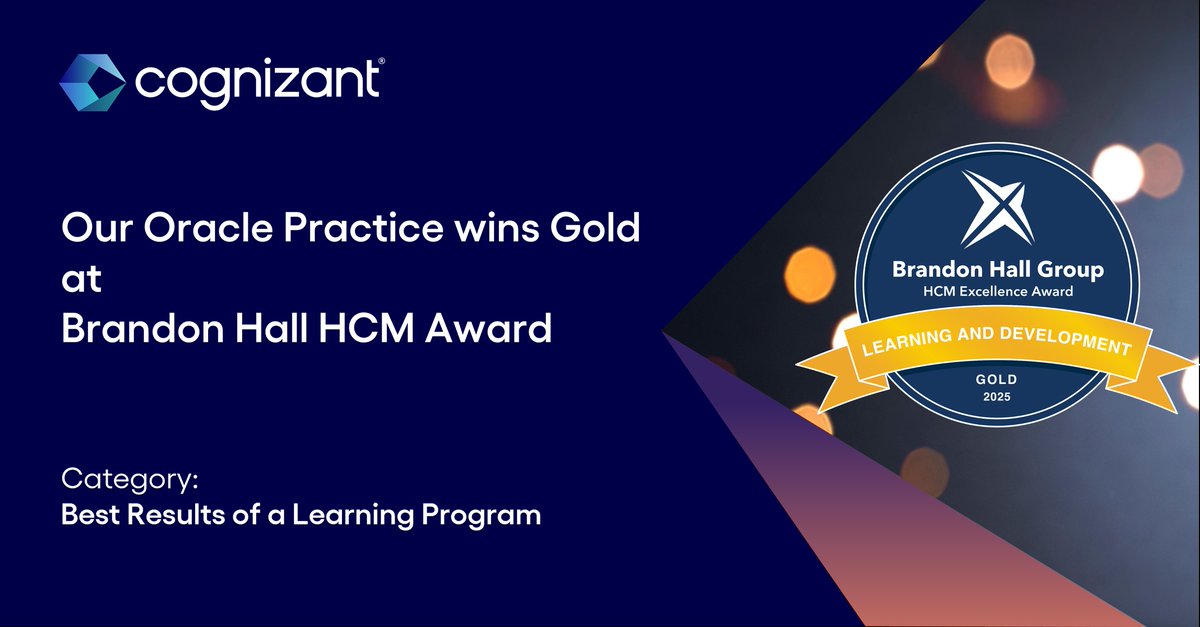 cognizant®

Our Oracle Practice wins Gold at Brandon Hall HCM Award

Category:
Best Results of a Learning Program

Brandon Hall Group
HCM Excellence Award
LEARNING AND DEVELOPMENT
GOLD
2025